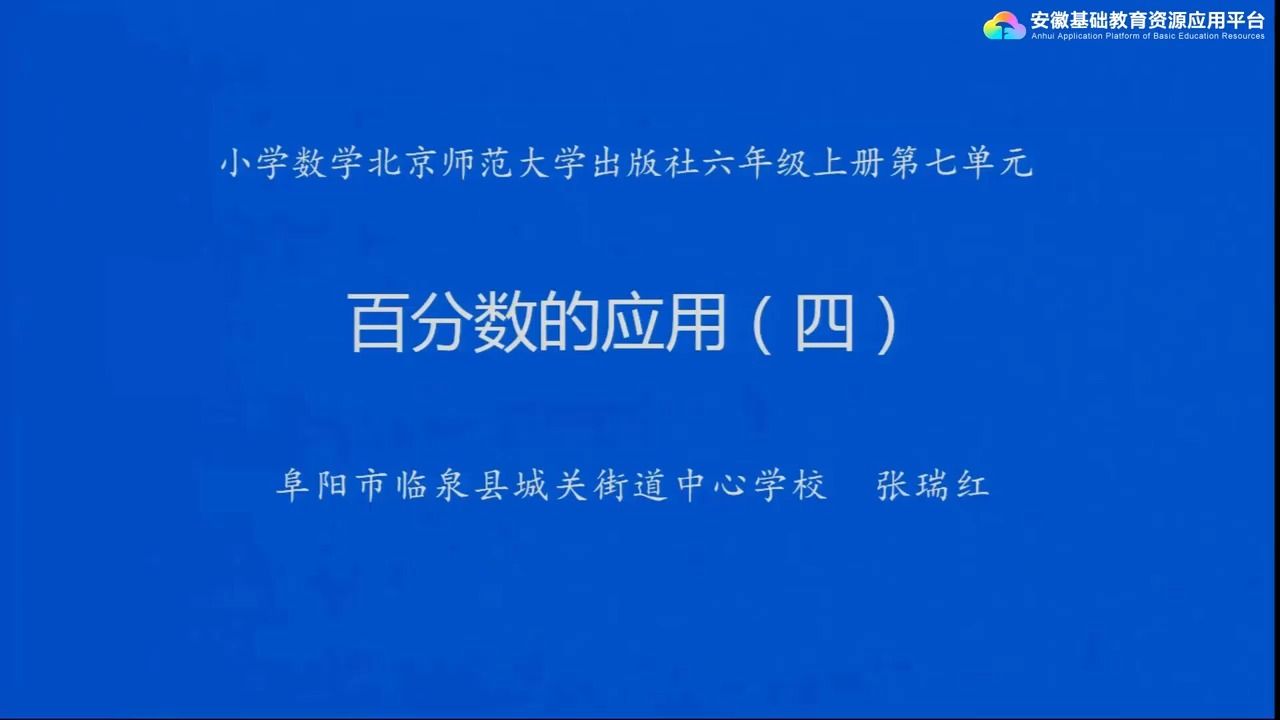 安徽基础教育资源应用平台
Anhui Application Platform of Basic Education Resources

小学数学北京师范大学出版社六年级上册第七单元

百分数的应用（四）

阜阳市临泉县城关街道中心学校　张瑞红